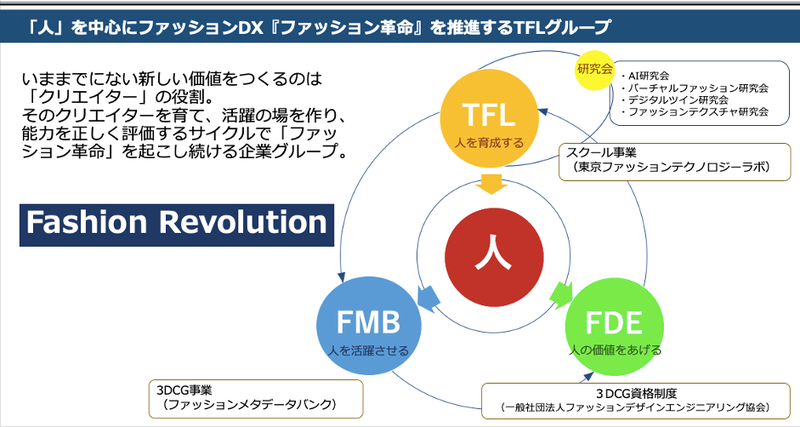 「人」を中心にファッションDX『ファッション革命』を推進するTFLグループ

いままでにない新しい価値をつくるのは「クリエイター」の役割。
そのクリエイターを育て、活躍の場を作り、能力を正しく評価するサイクルで「ファッション革命」を起こし続ける企業グループ。

Fashion Revolution

研究会

・AI研究会
・バーチャルファッション研究会
・デジタルツイン研究会
・ファッションテクスチャ研究会

TFL
人を育成する

スクール事業
（東京ファッションテクノロジーラボ）

人

FMB
人を活躍させる

FDE
人の価値をあげる

3DCG事業
（ファッションメタデータバンク）

3DCG資格制度
（一般社団法人ファッションデザインエンジニアリング協会）